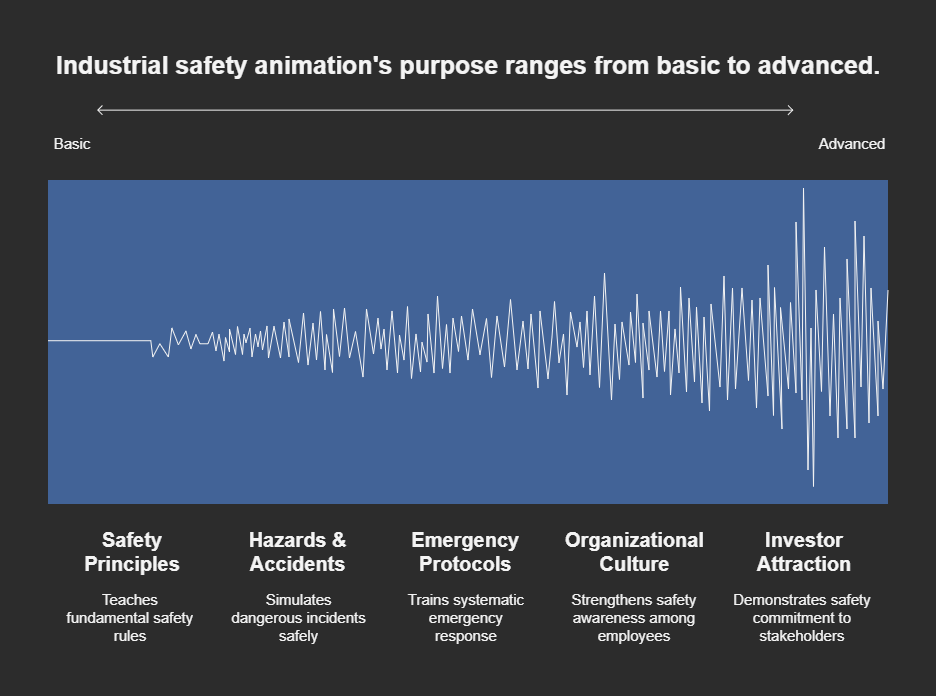 Industrial safety animation's purpose ranges from basic to advanced.

Basic

Advanced

Safety Principles

Teaches fundamental safety rules

Hazards & Accidents

Simulates dangerous incidents safely

Emergency Protocols

Trains systematic emergency response

Organizational Culture

Strengthens safety awareness among employees

Investor Attraction

Demonstrates safety commitment to stakeholders